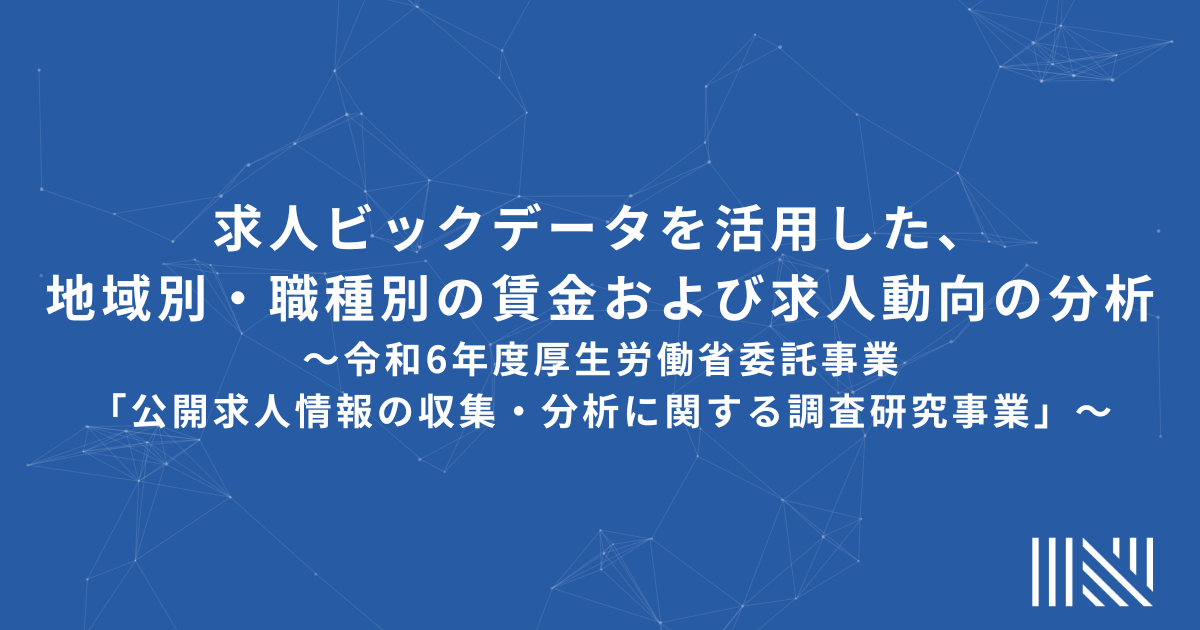 求人ビックデータを活用した、
地域別・職種別の賃金および求人動向の分析
～令和6年度厚生労働省委託事業
「公開求人情報の収集・分析に関する調査研究事業」～